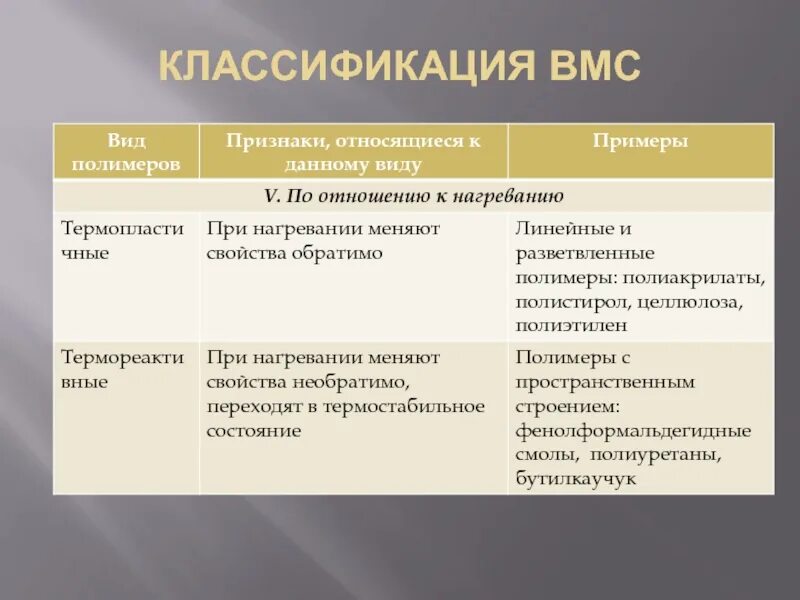 КЛАССИФИКАЦИЯ ВМС

| Вид полимеров | Признаки, относящиеся к данному виду | Примеры |
|---|---|---|
| V. По отношению к нагреванию | | |
| Термопластичные | При нагревании меняют свойства обратимо | Линейные и разветвленные полимеры: полиакрилаты, полистирол, целлюлоза, полиэтилен |
| Термореактивные | При нагревании меняют свойства необратимо, переходят в термостабильное состояние | Полимеры с пространственным строением: фенолформальдегидные смолы, полиуретаны, бутилкаучук |